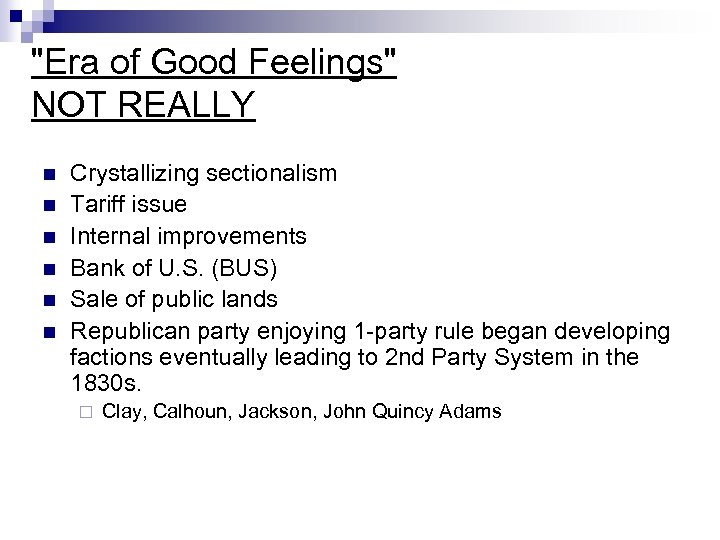 "Era of Good Feelings"
NOT REALLY

- Crystallizing sectionalism
- Tariff issue
- Internal improvements
- Bank of U.S. (BUS)
- Sale of public lands
- Republican party enjoying 1-party rule began developing factions eventually leading to 2nd Party System in the 1830s.
  - Clay, Calhoun, Jackson, John Quincy Adams